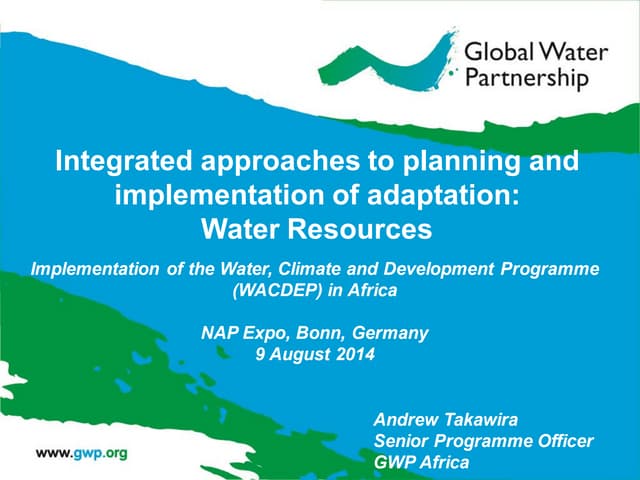 Global Water Partnership

Integrated approaches to planning and implementation of adaptation: Water Resources

Implementation of the Water, Climate and Development Programme (WACDEP) in Africa

NAP Expo, Bonn, Germany
9 August 2014

Andrew Takawira
Senior Programme Officer
GWP Africa

www.gwp.org